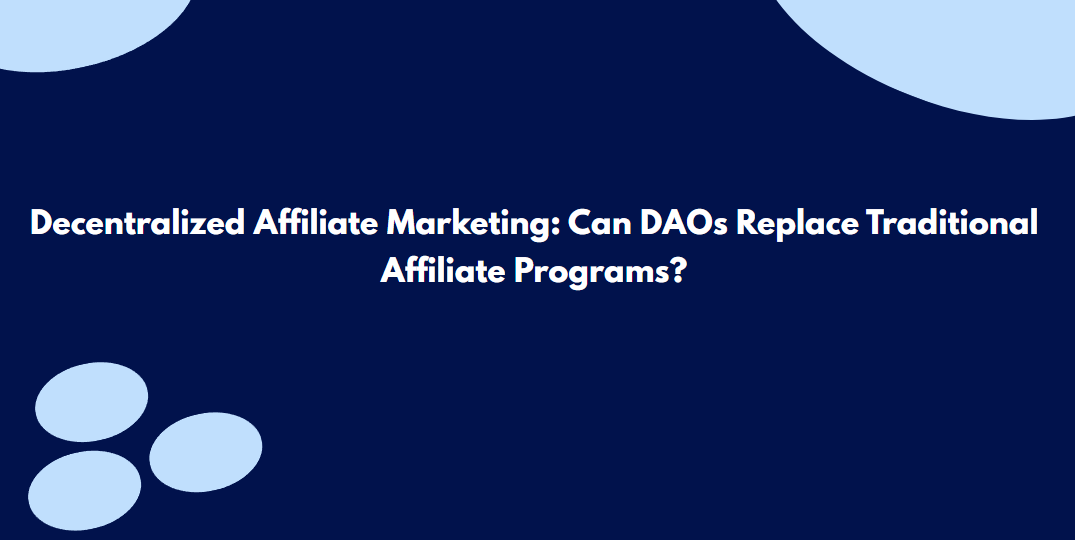 Decentralized Affiliate Marketing: Can DAOs Replace Traditional Affiliate Programs?